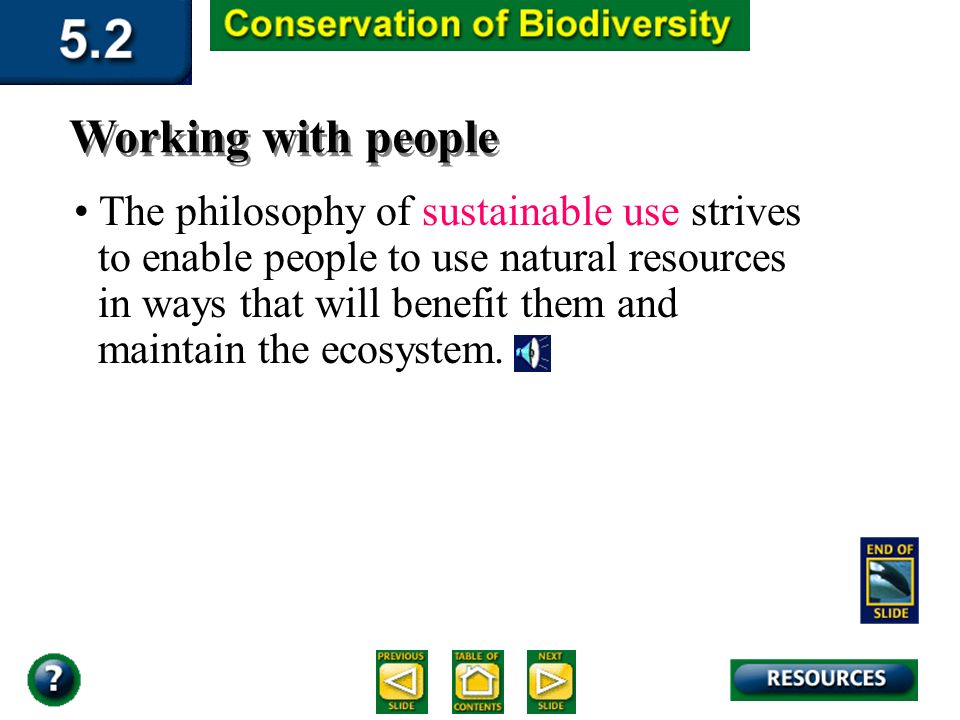 5.2

Conservation of Biodiversity

Working with people

• The philosophy of sustainable use strives to enable people to use natural resources in ways that will benefit them and maintain the ecosystem.

END OF SLIDE

?

PREVIOUS SLIDE

TABLE OF CONTENTS

NEXT SLIDE

RESOURCES